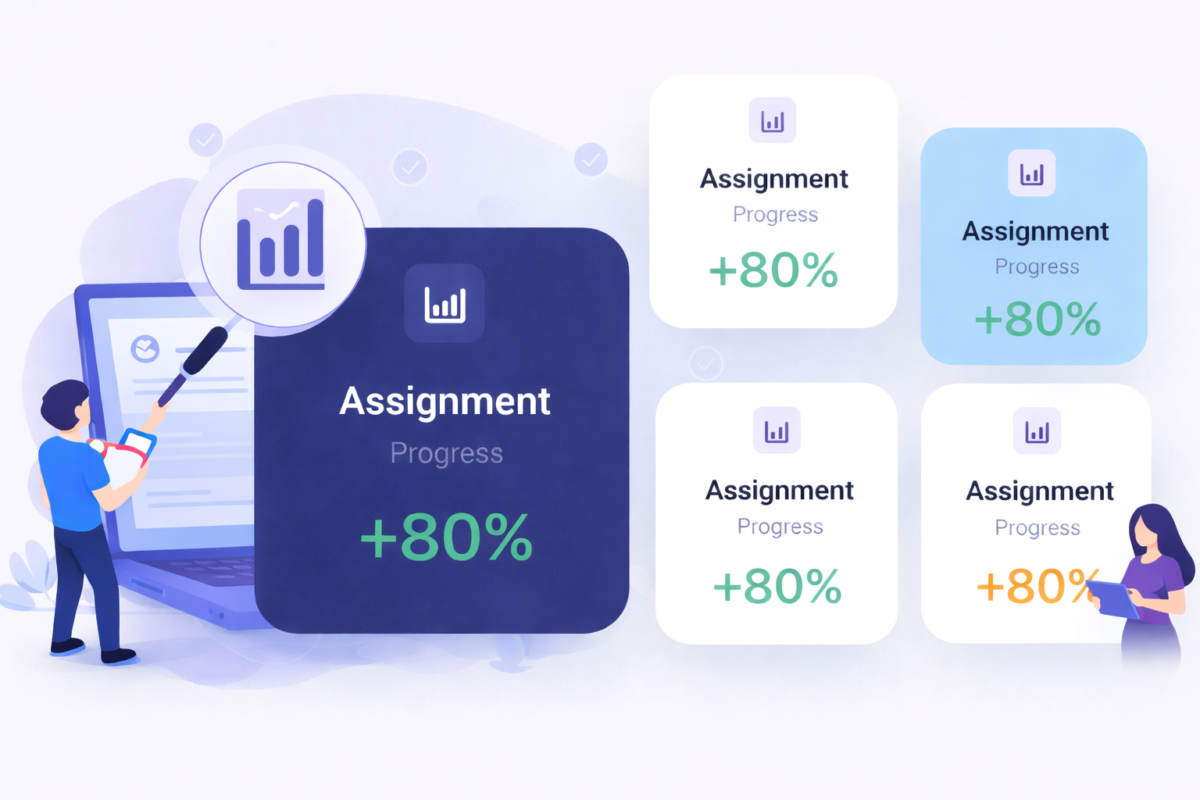 Assignment
Progress
+80%

Assignment
Progress
+80%

Assignment
Progress
+80%

Assignment
Progress
+80%

Assignment
Progress
+80%